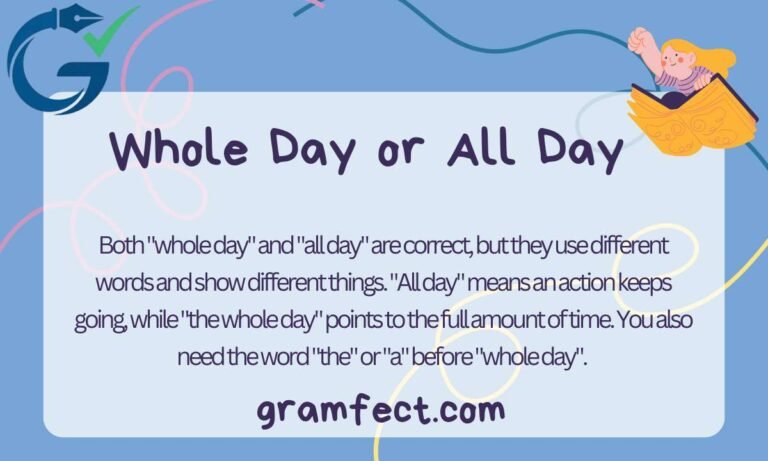 Whole Day or All Day

Both "whole day" and "all day" are correct, but they use different words and show different things. "All day" means an action keeps going, while "the whole day" points to the full amount of time. You also need the word "the" or "a" before "whole day".

gramfect.com